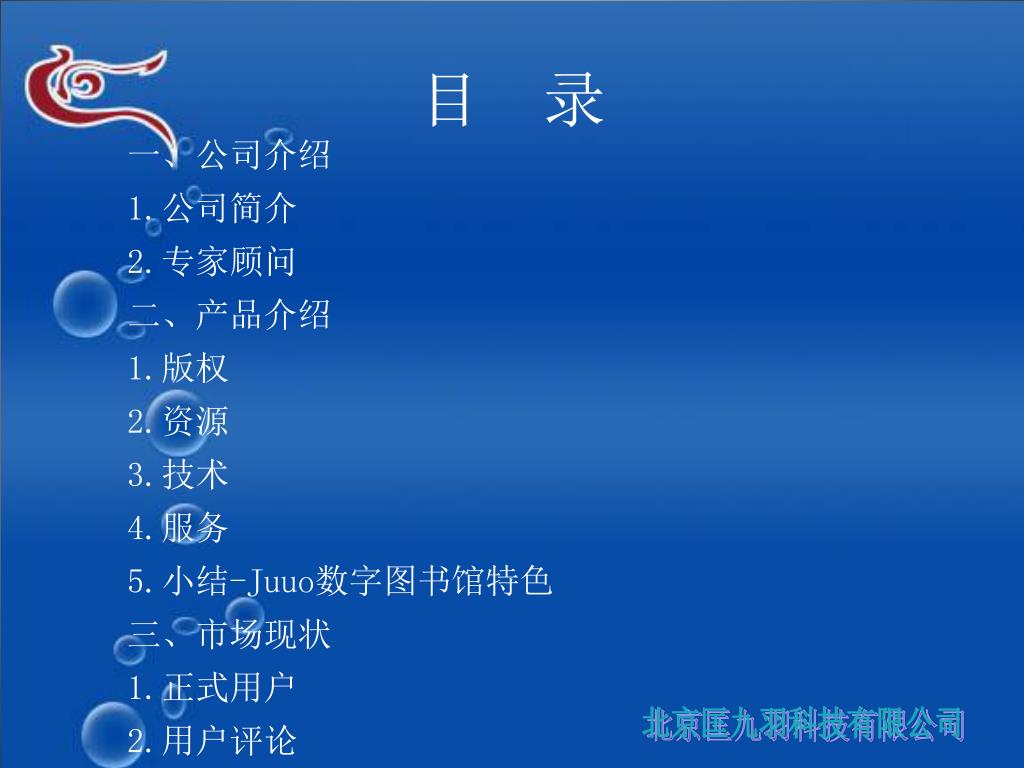 目 录

一、公司介绍

1.公司简介

2.专家顾问

二、产品介绍

1.版权

2.资源

3.技术

4.服务

5.小结-Juuo数字图书馆特色

三、市场现状

1.正式用户

2.用户评论

北京匡九羽科技有限公司